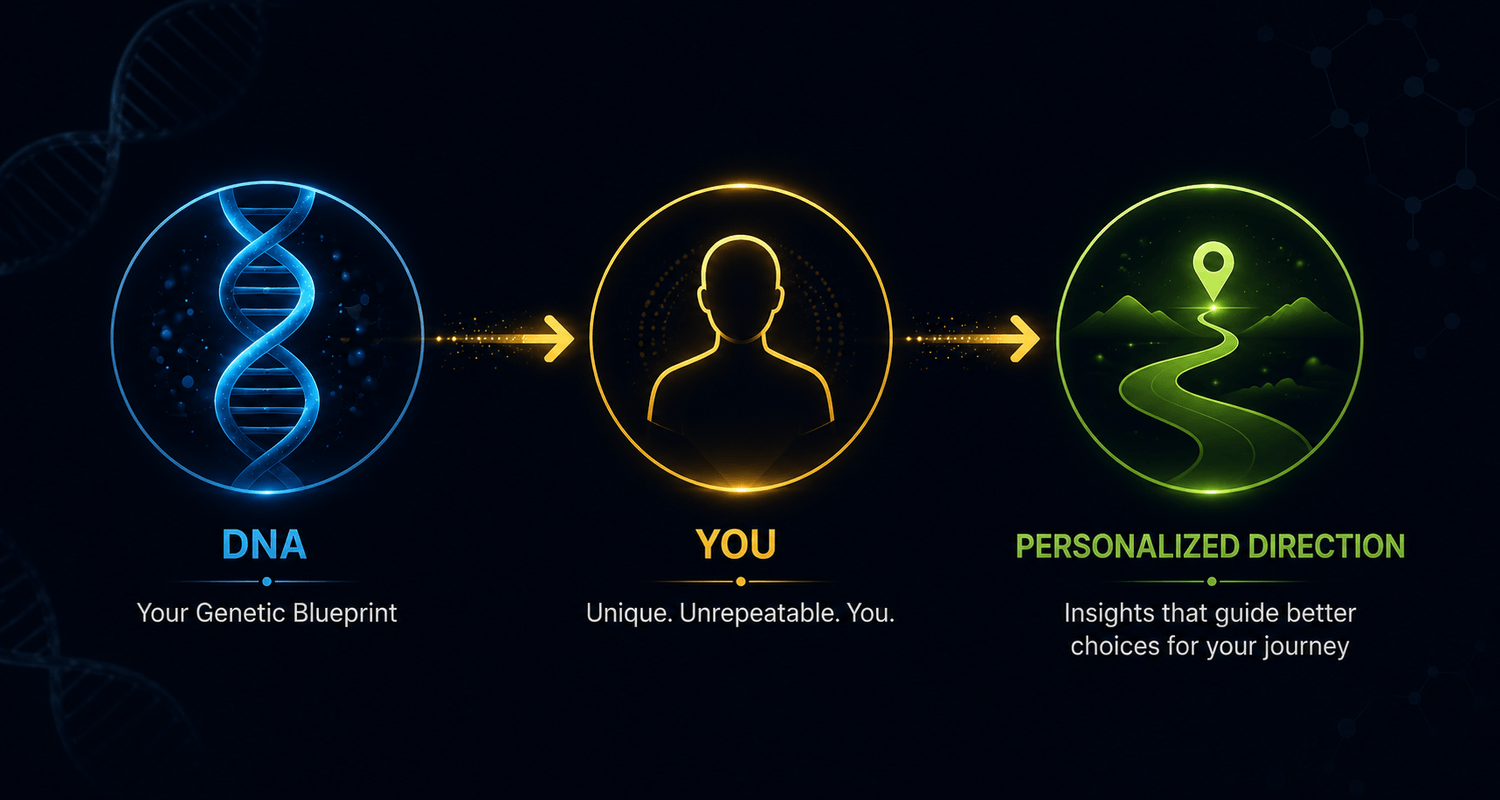 DNA

Your Genetic Blueprint

YOU

Unique. Unrepeatable. You.

PERSONALIZED DIRECTION

Insights that guide better choices for your journey